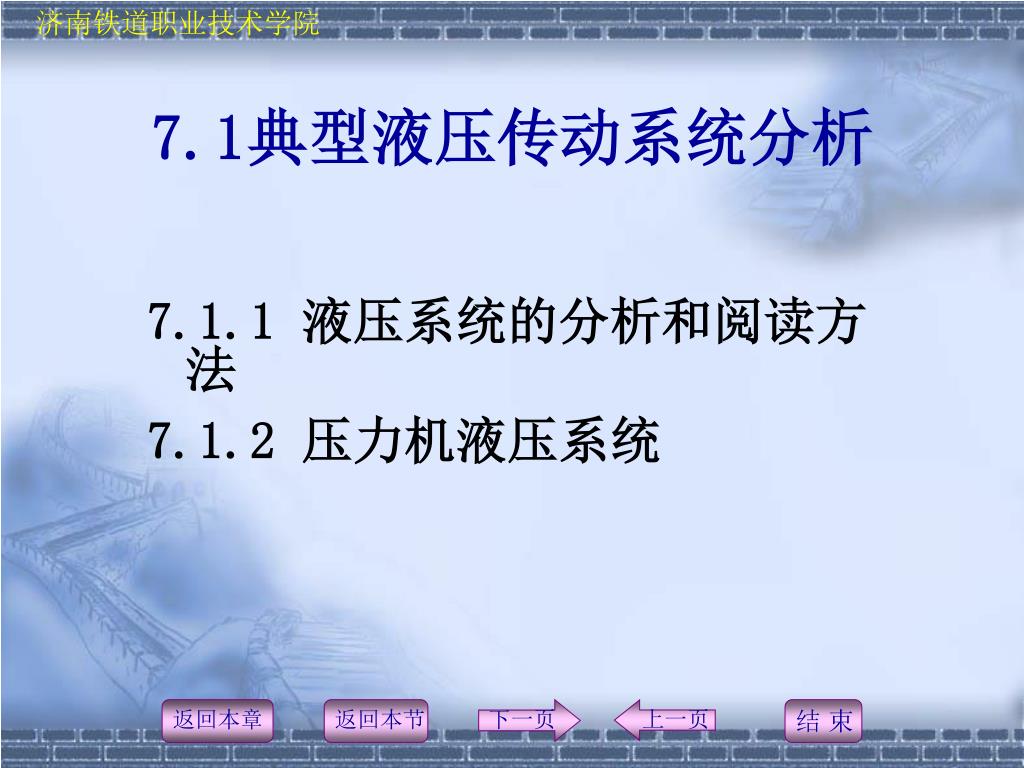 济南铁道职业技术学院

7.1典型液压传动系统分析

7.1.1 液压系统的分析和阅读方法

7.1.2 压力机液压系统

返回本章 返回本节 下一页 上一页 结 束